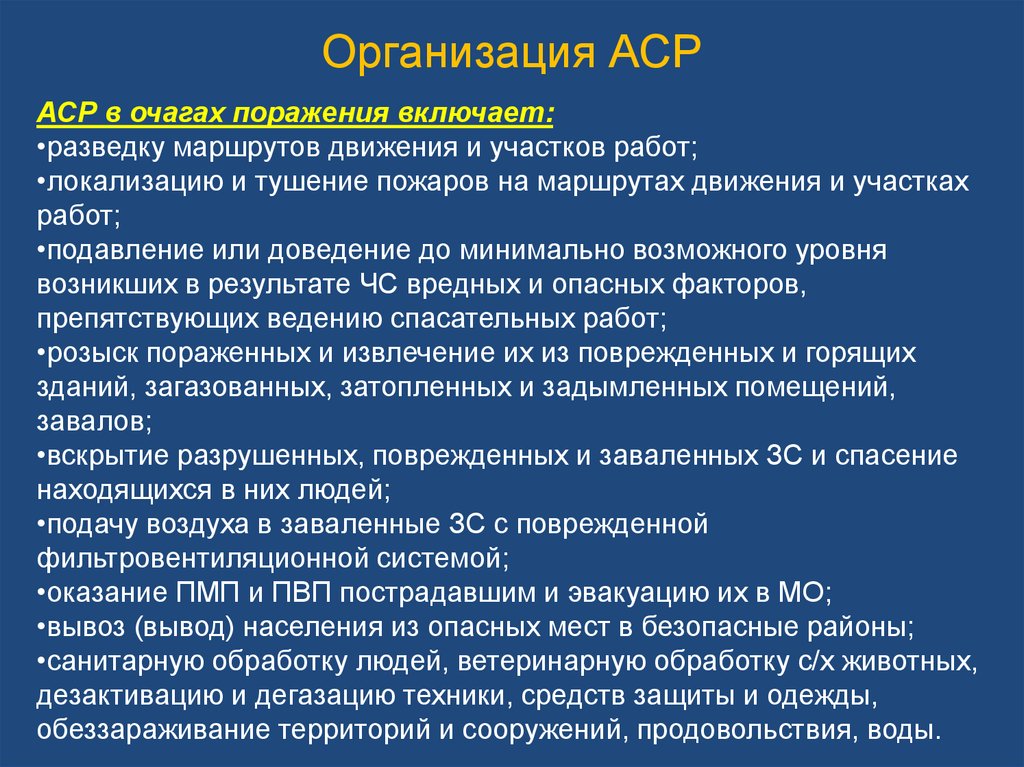 Организация АСР

АСР в очагах поражения включает:
•разведку маршрутов движения и участков работ;
•локализацию и тушение пожаров на маршрутах движения и участках работ;
•подавление или доведение до минимально возможного уровня возникших в результате ЧС вредных и опасных факторов, препятствующих ведению спасательных работ;
•розыск пораженных и извлечение их из поврежденных и горящих зданий, загазованных, затопленных и задымленных помещений, завалов;
•вскрытие разрушенных, поврежденных и заваленных ЗС и спасение находящихся в них людей;
•подачу воздуха в заваленные ЗС с поврежденной фильтровентиляционной системой;
•оказание ПМП и ПВП пострадавшим и эвакуацию их в МО;
•вывоз (вывод) населения из опасных мест в безопасные районы;
•санитарную обработку людей, ветеринарную обработку с/х животных, дезактивацию и дегазацию техники, средств защиты и одежды, обеззараживание территорий и сооружений, продовольствия, воды.